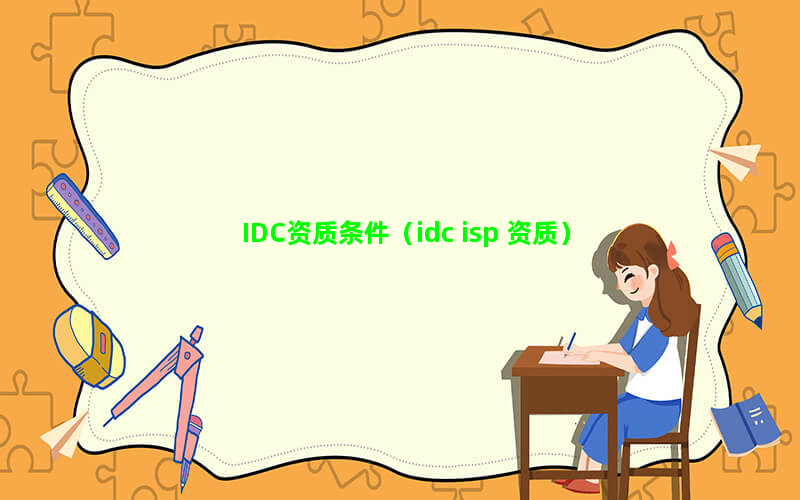 IDC资质条件（idc isp 资质）